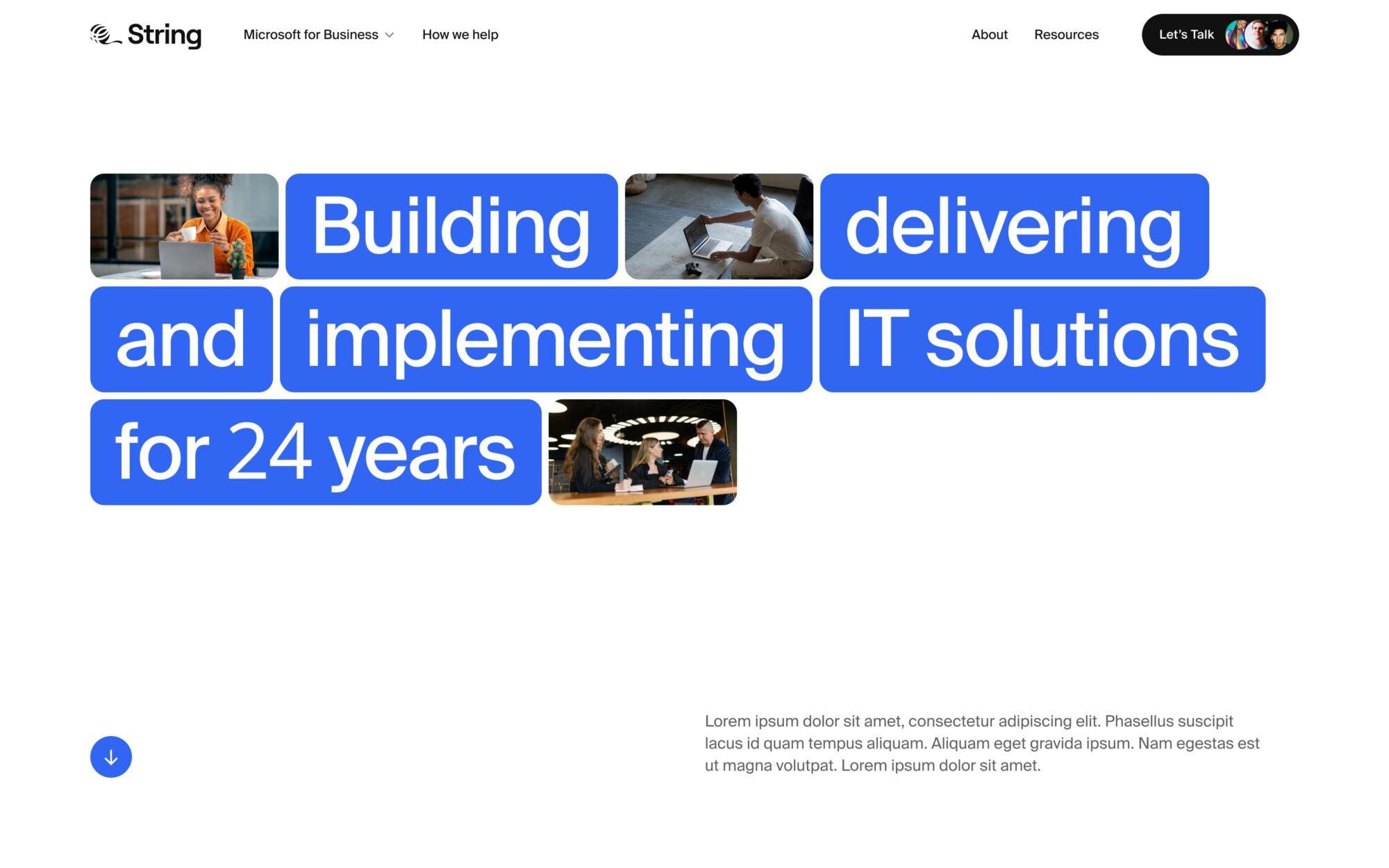 String

Microsoft for Business

How we help

About

Resources

Let's Talk

Building delivering and implementing IT solutions for 24 years

Lorem ipsum dolor sit amet, consectetur adipiscing elit. Phasellus suscipit lacus id quam tempus aliquam. Aliquam eget gravida ipsum. Nam egestas est ut magna volutpat. Lorem ipsum dolor sit amet.